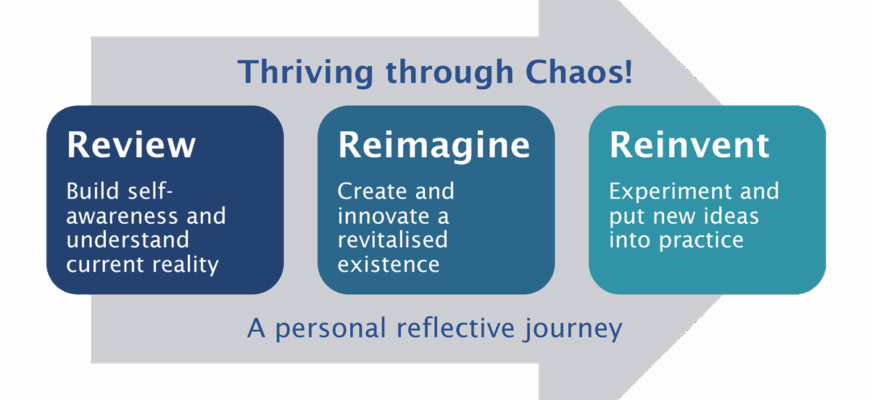 Thriving through Chaos!

Review

Build self-awareness and understand current reality

Reimagine

Create and innovate a revitalised existence

Reinvent

Experiment and put new ideas into practice

A personal reflective journey